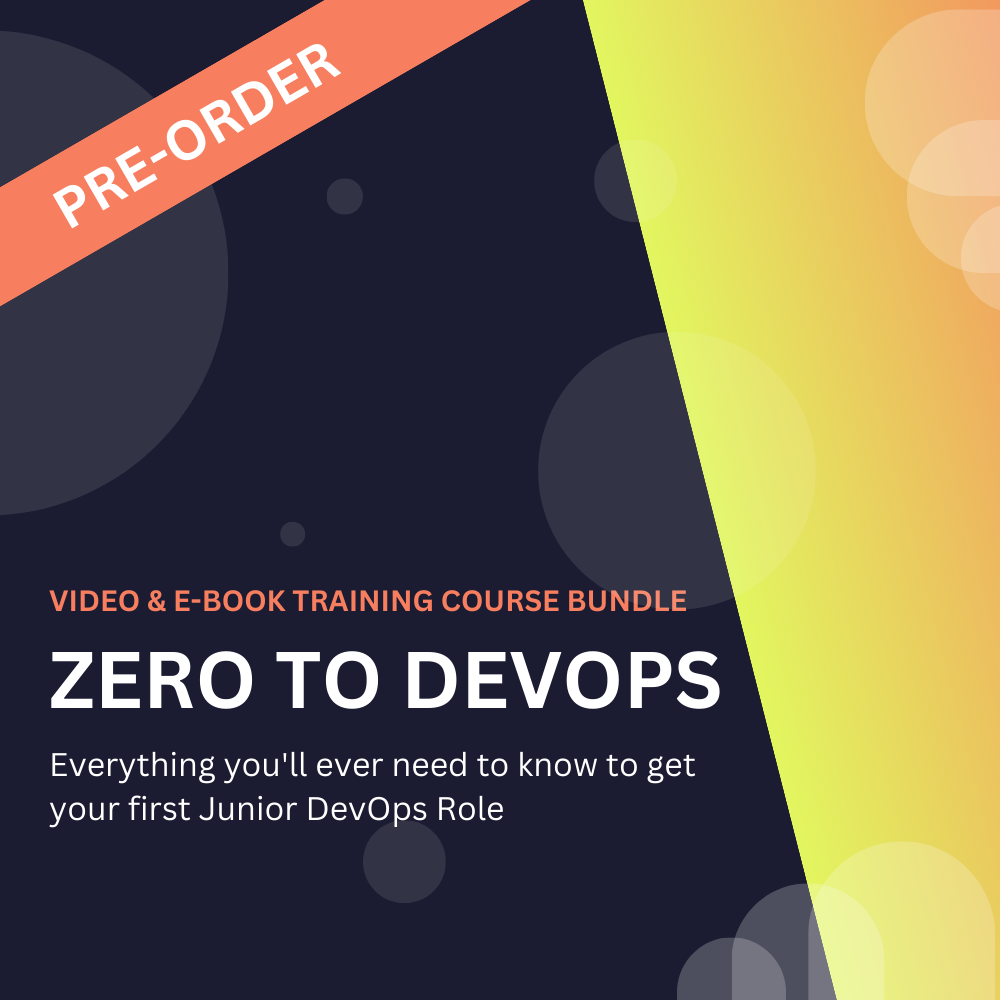 PRE-ORDER

VIDEO & E-BOOK TRAINING COURSE BUNDLE

ZERO TO DEVOPS

Everything you'll ever need to know to get your first Junior DevOps Role